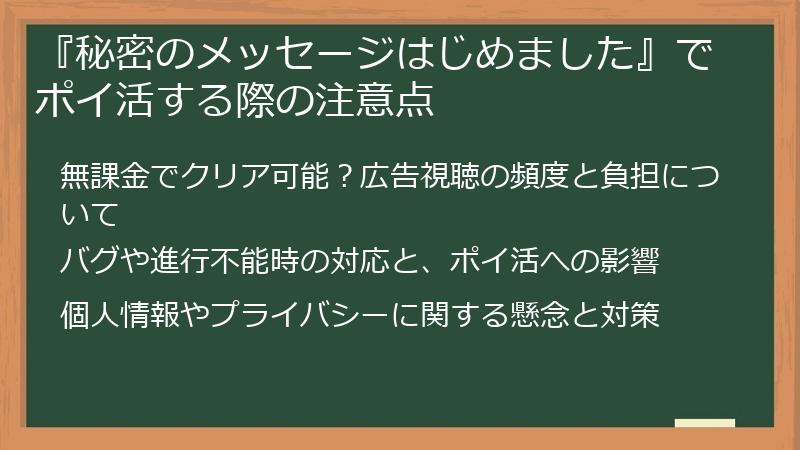 『秘密のメッセージはじめました』でポイ活する際の注意点

無課金でクリア可能？広告視聴の頻度と負担について

バグや進行不能時の対応と、ポイ活への影響

個人情報やプライバシーに関する懸念と対策